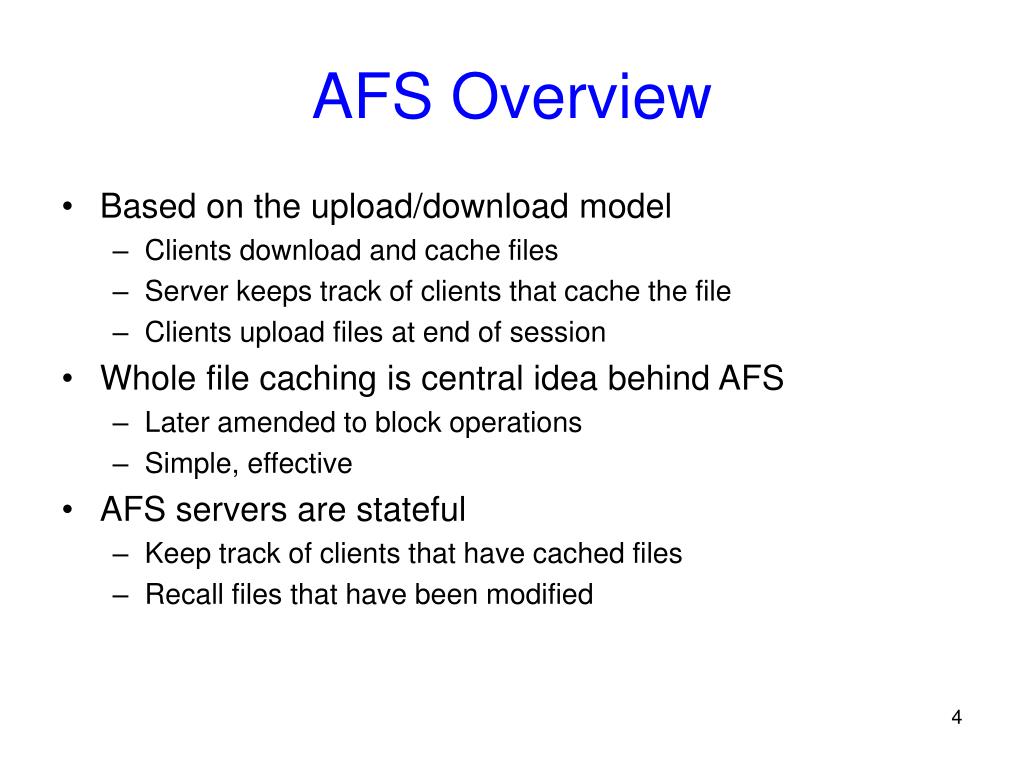 AFS Overview

• Based on the upload/download model
– Clients download and cache files
– Server keeps track of clients that cache the file
– Clients upload files at end of session
• Whole file caching is central idea behind AFS
– Later amended to block operations
– Simple, effective
• AFS servers are stateful
– Keep track of clients that have cached files
– Recall files that have been modified

4